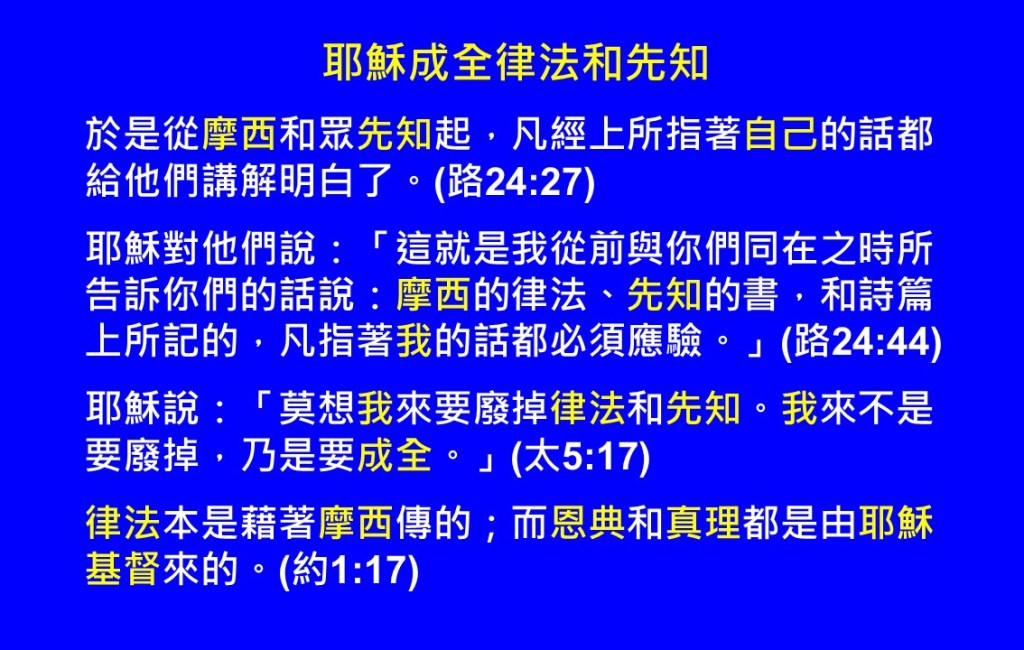 耶穌成全律法和先知

於是從摩西和眾先知起，凡經上所指著自己的話都給他們講解明白了。(路24:27)

耶穌對他們說：「這就是我從前與你們同在之時所告訴你們的話說：摩西的律法、先知的書，和詩篇上所記的，凡指著我的話都必須應驗。」(路24:44)

耶穌說：「莫想我來要廢掉律法和先知。我來不是要廢掉，乃是要成全。」(太5:17)

律法本是藉著摩西傳的；而恩典和真理都是由耶穌基督來的。(約1:17)